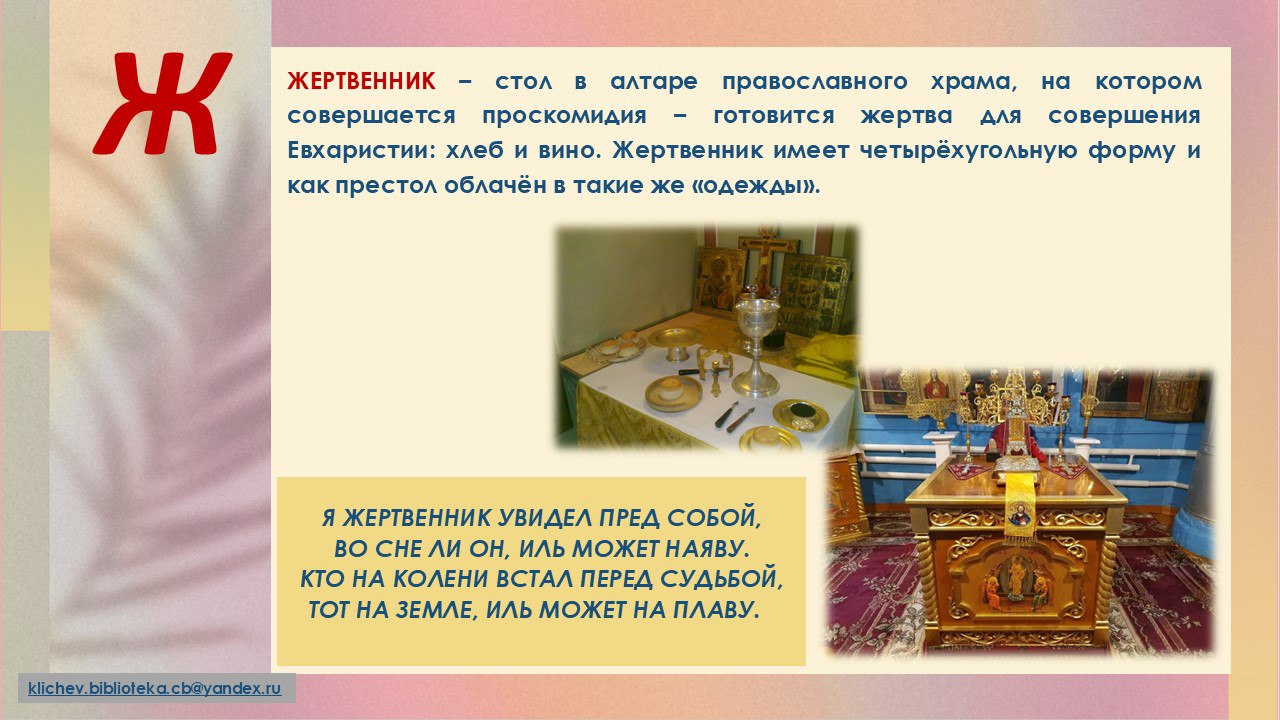 Ж

ЖЕРТВЕННИК – стол в алтаре православного храма, на котором совершается проскомидия – готовится жертва для совершения Евхаристии: хлеб и вино. Жертвенник имеет четырёхугольную форму и как престол облачён в такие же «одежды».

Я ЖЕРТВЕННИК УВИДЕЛ ПРЕД СОБОЙ,
ВО СНЕ ЛИ ОН, ИЛЬ МОЖЕТ НАЯВУ.
КТО НА КОЛЕНИ ВСТАЛ ПЕРЕД СУДЬБОЙ,
ТОТ НА ЗЕМЛЕ, ИЛЬ МОЖЕТ НА ПЛАВУ.

klichev.biblioteka.cb@yandex.ru